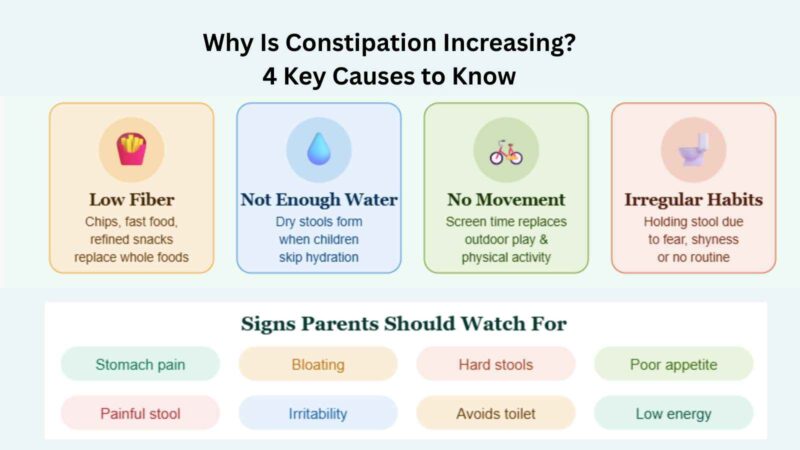 Why Is Constipation Increasing?
4 Key Causes to Know

Low Fiber
Chips, fast food, refined snacks replace whole foods

Not Enough Water
Dry stools form when children skip hydration

No Movement
Screen time replaces outdoor play & physical activity

Irregular Habits
Holding stool due to fear, shyness or no routine

Signs Parents Should Watch For

Stomach pain
Bloating
Hard stools
Poor appetite
Painful stool
Irritability
Avoids toilet
Low energy